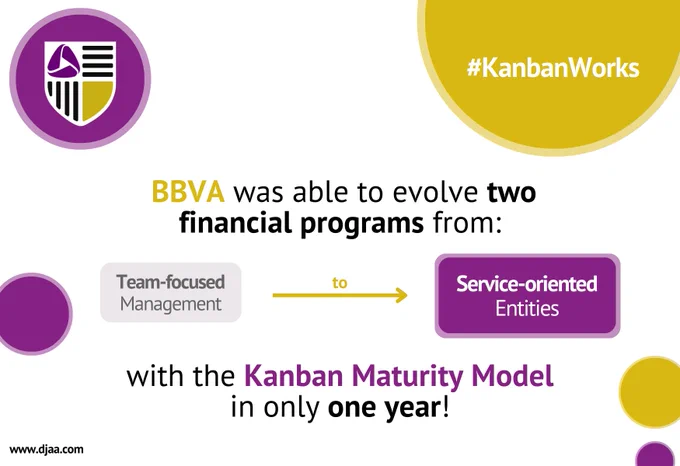 #KanbanWorks

BBVA was able to evolve two financial programs from:

Team-focused Management

to

Service-oriented Entities

with the Kanban Maturity Model in only one year!

www.djaa.com